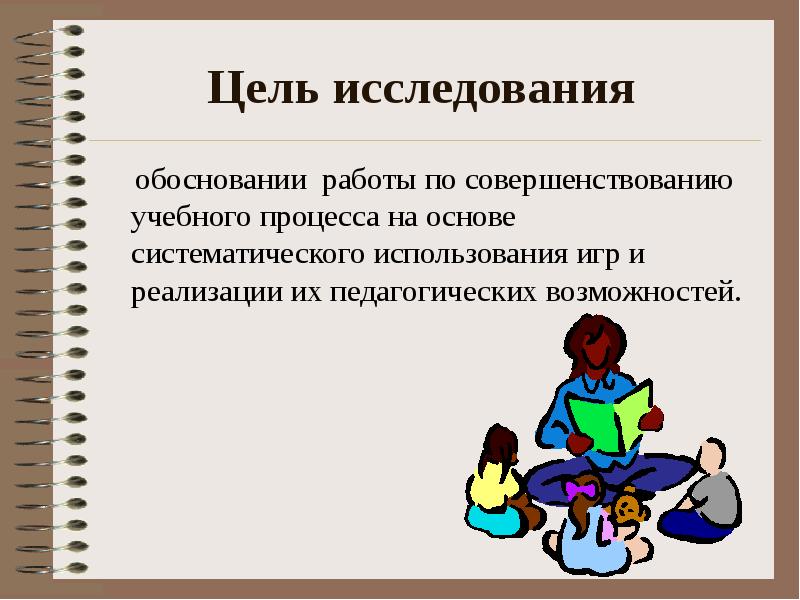 Цель исследования

обосновании работы по совершенствованию учебного процесса на основе систематического использования игр и реализации их педагогических возможностей.